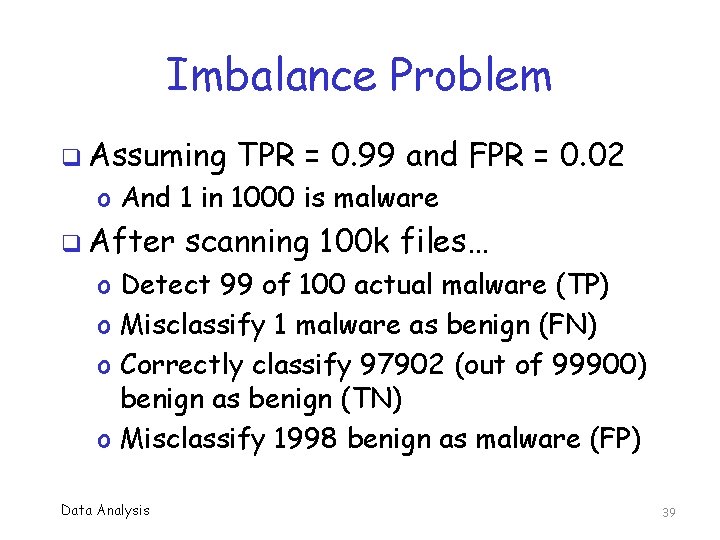 Imbalance Problem

❑ Assuming TPR = 0.99 and FPR = 0.02
o And 1 in 1000 is malware

❑ After scanning 100k files…
o Detect 99 of 100 actual malware (TP)
o Misclassify 1 malware as benign (FN)
o Correctly classify 97902 (out of 99900) benign as benign (TN)
o Misclassify 1998 benign as malware (FP)

Data Analysis

39